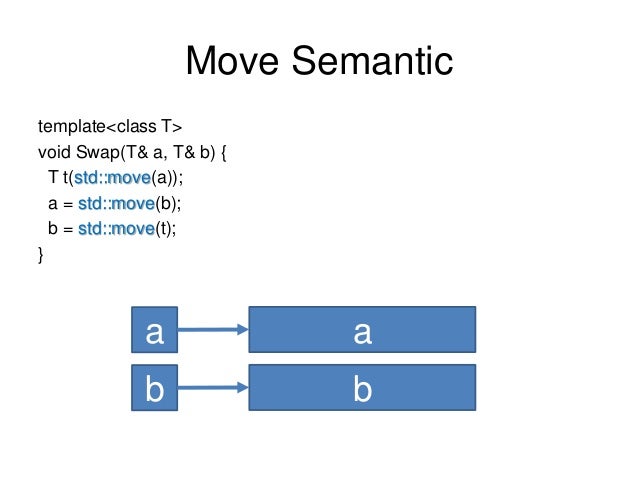 Move Semantic

template<class T>
void Swap(T& a, T& b) {
T t(std::move(a));
a = std::move(b);
b = std::move(t);
}

a
a
b
b